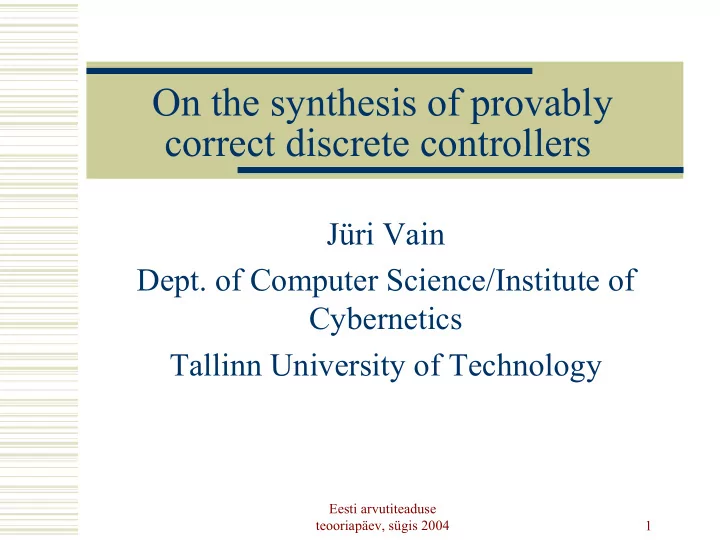 On the synthesis of provably correct discrete controllers

Jüri Vain

Dept. of Computer Science/Institute of Cybernetics

Tallinn University of Technology

Eesti arvutiteaduse teooriapäev, sügis 2004

1